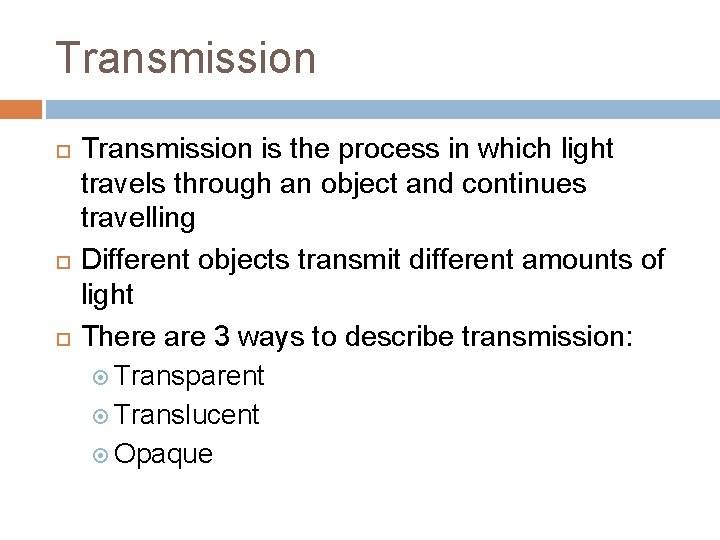 Transmission

Transmission is the process in which light travels through an object and continues travelling

Different objects transmit different amounts of light

There are 3 ways to describe transmission:

Transparent

Translucent

Opaque